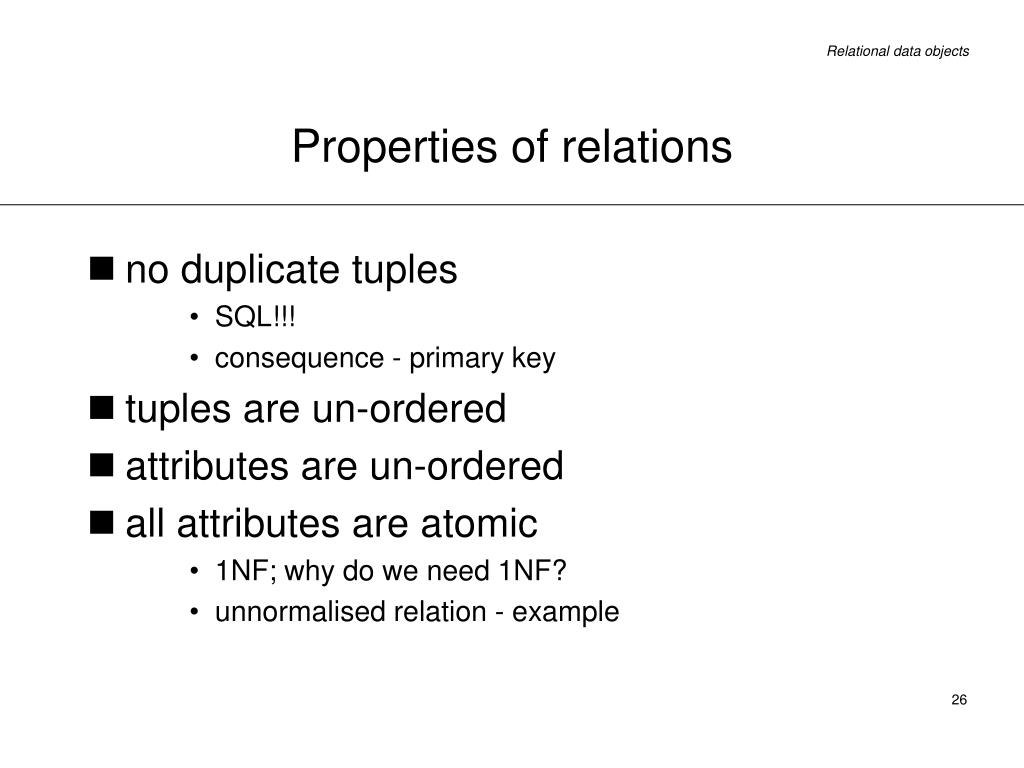 Relational data objects

Properties of relations

■ no duplicate tuples
• SQL!!!
• consequence - primary key

■ tuples are un-ordered

■ attributes are un-ordered

■ all attributes are atomic
• 1NF; why do we need 1NF?
• unnormalised relation - example

26